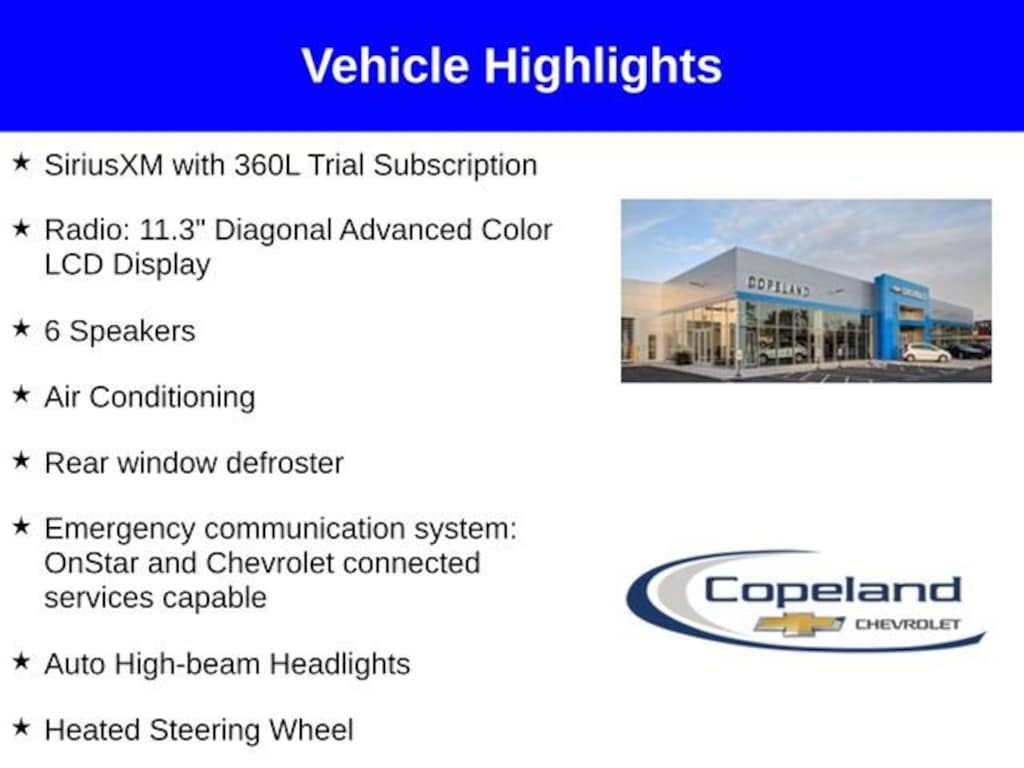 Vehicle Highlights

★ SiriusXM with 360L Trial Subscription

★ Radio: 11.3" Diagonal Advanced Color LCD Display

★ 6 Speakers

★ Air Conditioning

★ Rear window defroster

★ Emergency communication system: OnStar and Chevrolet connected services capable

★ Auto High-beam Headlights

★ Heated Steering Wheel

COPELAND

Copeland
CHEVROLET